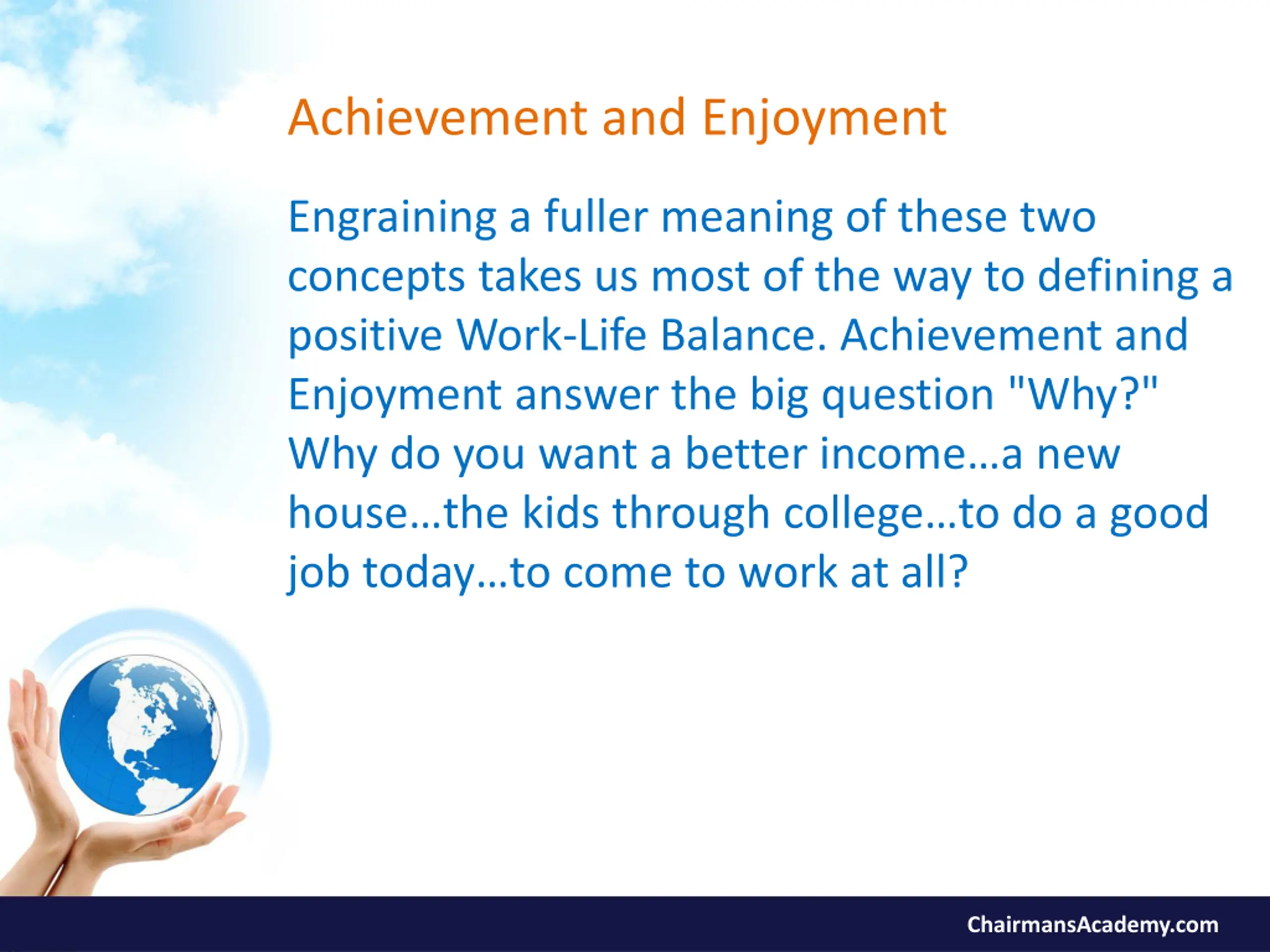 Achievement and Enjoyment

Engraining a fuller meaning of these two concepts takes us most of the way to defining a positive Work-Life Balance. Achievement and Enjoyment answer the big question "Why?" Why do you want a better income…a new house…the kids through college…to do a good job today…to come to work at all?

ChairmansAcademy.com